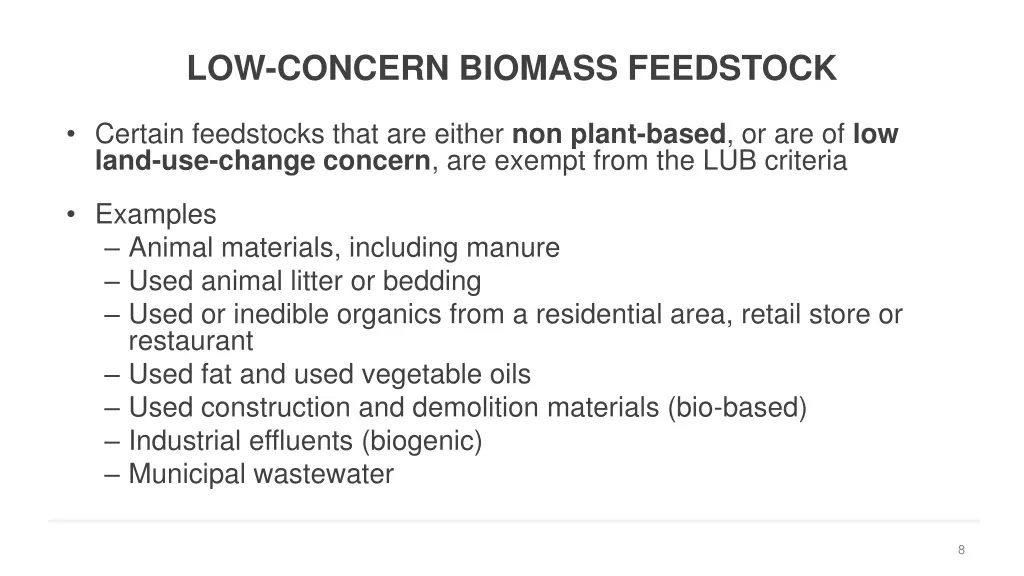 LOW-CONCERN BIOMASS FEEDSTOCK

• Certain feedstocks that are either non plant-based, or are of low land-use-change concern, are exempt from the LUB criteria

• Examples
– Animal materials, including manure
– Used animal litter or bedding
– Used or inedible organics from a residential area, retail store or restaurant
– Used fat and used vegetable oils
– Used construction and demolition materials (bio-based)
– Industrial effluents (biogenic)
– Municipal wastewater

8